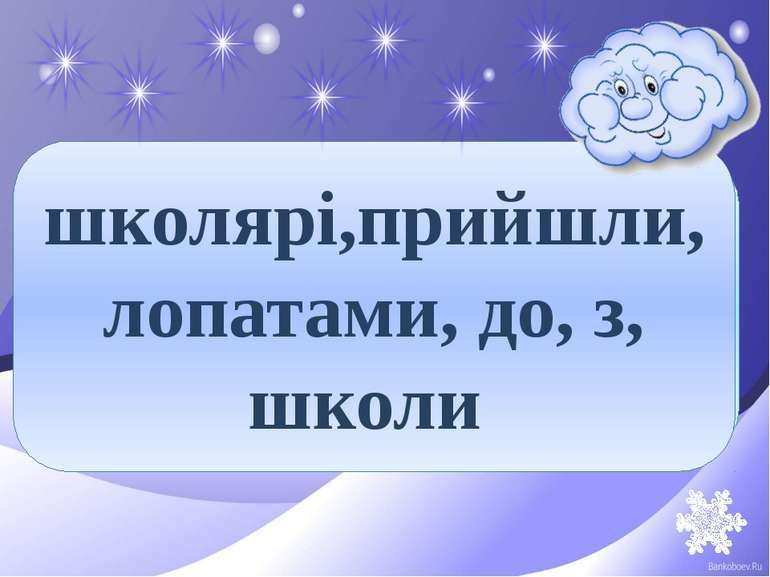 школярі,прийшли, лопатами, до, з, школи

Bankoboev.Ru